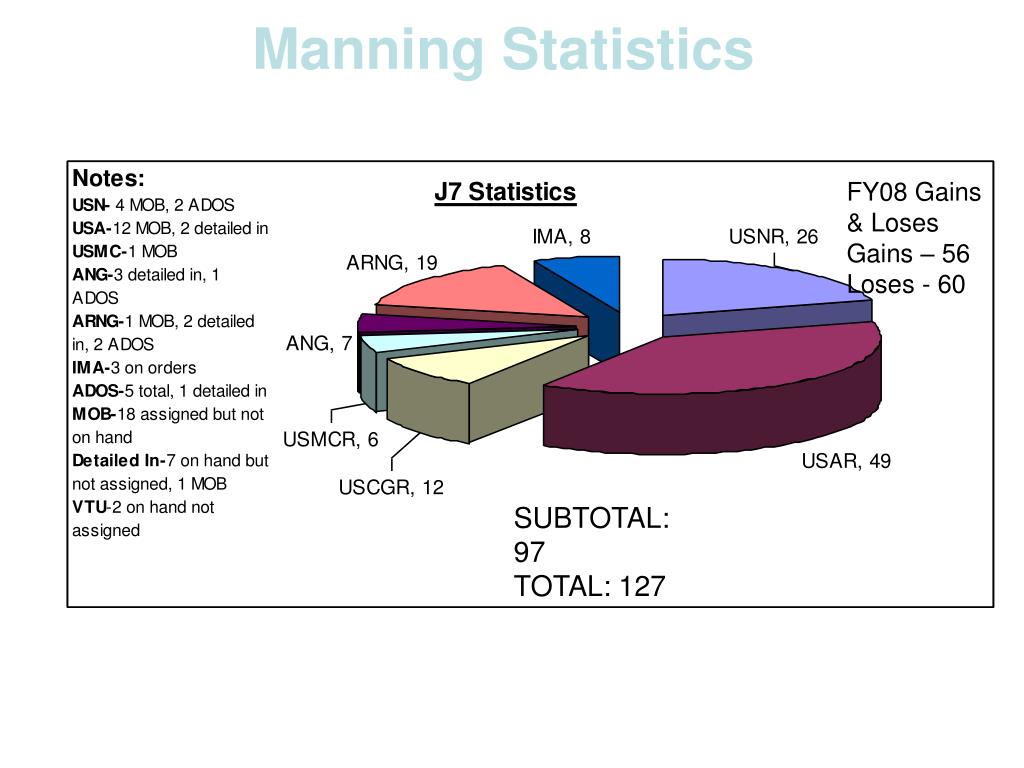 Manning Statistics

Notes:
USN- 4 MOB, 2 ADOS
USA-12 MOB, 2 detailed in
USMC-1 MOB
ANG-3 detailed in, 1 ADOS
ARNG-1 MOB, 2 detailed in, 2 ADOS
IMA-3 on orders
ADOS-5 total, 1 detailed in
MOB-18 assigned but not on hand
Detailed In-7 on hand but not assigned, 1 MOB
VTU-2 on hand not assigned

J7 Statistics

IMA, 8
USNR, 26
ARNG, 19
ANG, 7
USMCR, 6
USCGR, 12
USAR, 49

FY08 Gains & Loses
Gains – 56
Loses - 60

SUBTOTAL: 97
TOTAL: 127